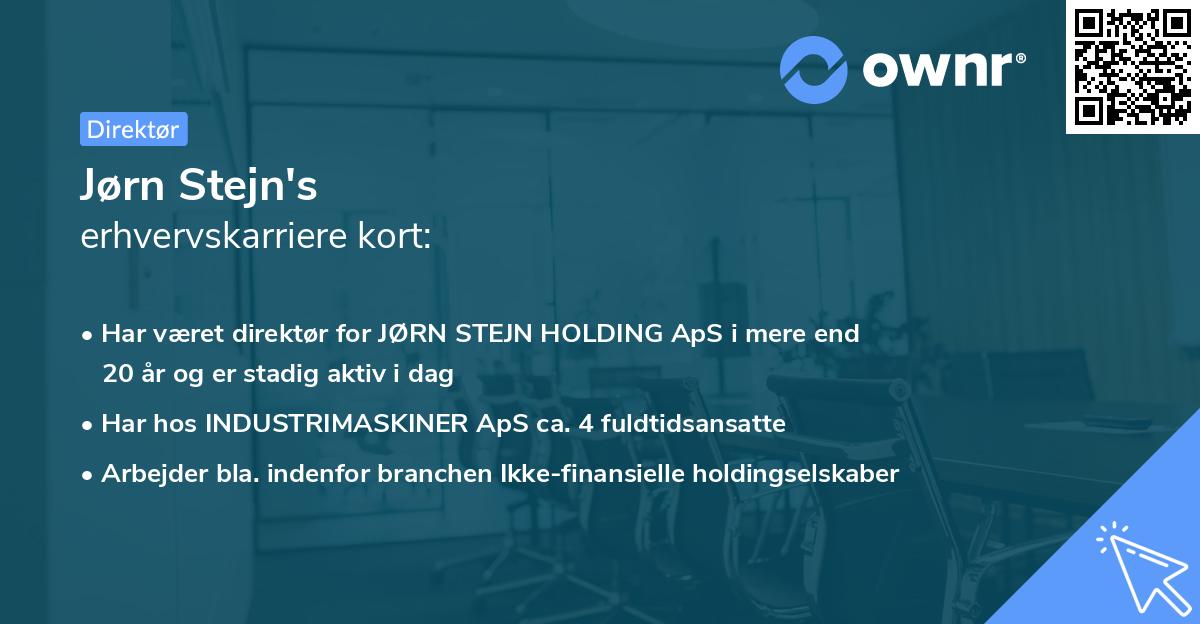 ownr®

Direktør

Jørn Stejn's
erhvervskarriere kort:

• Har været direktør for JØRN STEJN HOLDING ApS i mere end 20 år og er stadig aktiv i dag
• Har hos INDUSTRIMASKINER ApS ca. 4 fuldtidsansatte
• Arbejder bla. indenfor branchen Ikke-finansielle holdingselskaber